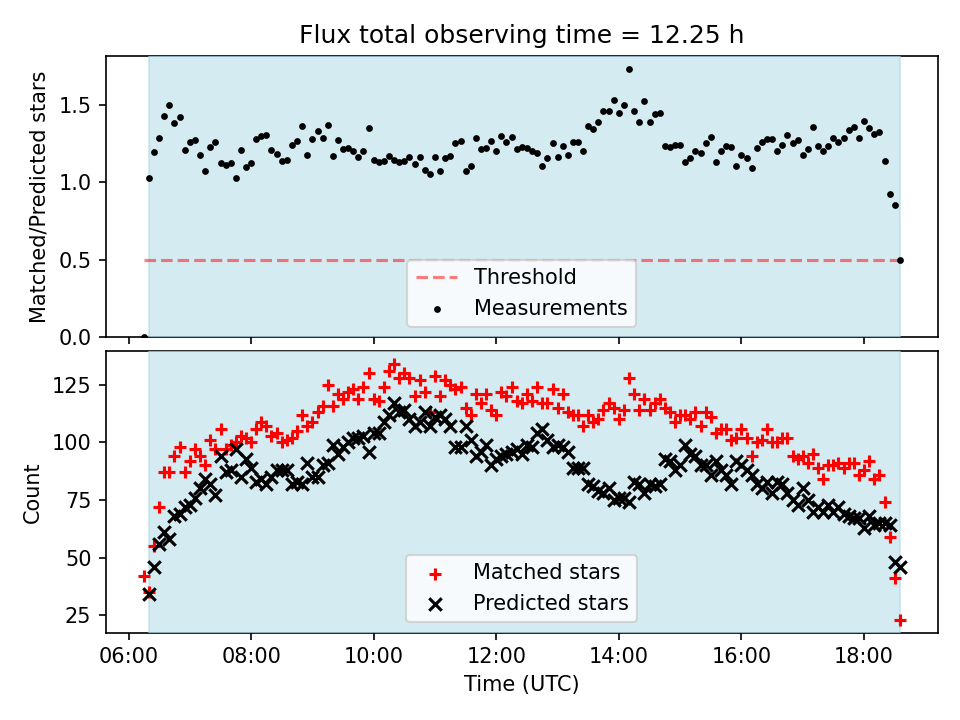 Flux total observing time = 12.25 h

Matched/Predicted stars

1.5
1.0
0.5
0.0

Threshold
Measurements

Count

125
100
75
50
25

Matched stars
Predicted stars

06:00 08:00 10:00 12:00 14:00 16:00 18:00

Time (UTC)